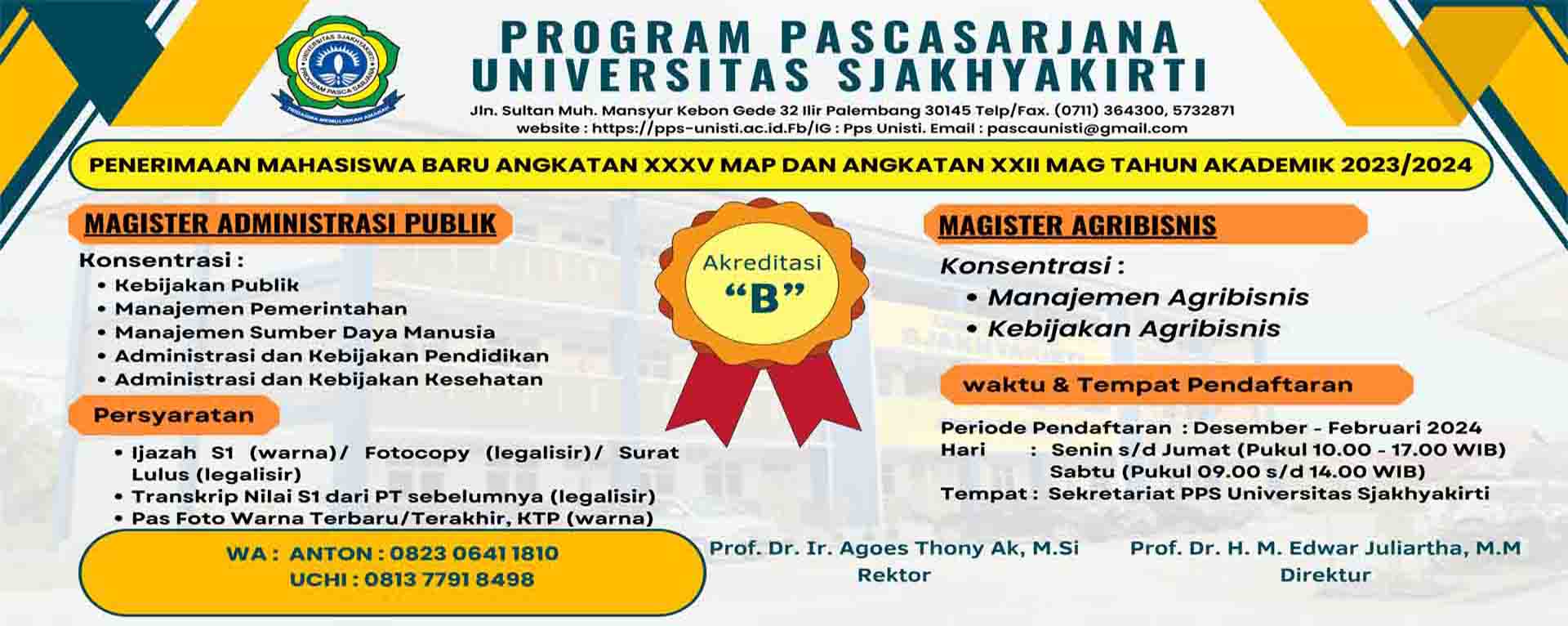 UNIVERSITAS SJAKHYAKIRTI
PROGRAM PASCA SARJANA

PROGRAM PASCASARJANA
UNIVERSITAS SJAKHYAKIRTI

Jln. Sultan Muh. Mansyur Kebon Gede 32 Ilir Palembang 30145 Telp/Fax. (0711) 364300, 5732871
website : https://pps-unisti.ac.id.Fb/IG : Pps Unisti. Email : pascaunisti@gmail.com

PENERIMAAN MAHASISWA BARU ANGKATAN XXXV MAP DAN ANGKATAN XXII MAG TAHUN AKADEMIK 2023/2024

MAGISTER ADMINISTRASI PUBLIK

Konsentrasi :
• Kebijakan Publik
• Manajemen Pemerintahan
• Manajemen Sumber Daya Manusia
• Administrasi dan Kebijakan Pendidikan
• Administrasi dan Kebijakan Kesehatan

Persyaratan

• Ijazah S1 (warna)/ Fotocopy (legalisir)/ Surat Lulus (legalisir)
• Transkrip Nilai S1 dari PT sebelumnya (legalisir)
• Pas Foto Warna Terbaru/Terakhir, KTP (warna)

WA : ANTON : 0823 0641 1810
UCHI : 0813 7791 8498

Akreditasi
"B"

MAGISTER AGRIBISNIS

Konsentrasi :
• Manajemen Agribisnis
• Kebijakan Agribisnis

waktu & Tempat Pendaftaran

Periode Pendaftaran : Desember - Februari 2024
Hari : Senin s/d Jumat (Pukul 10.00 - 17.00 WIB)
Sabtu (Pukul 09.00 s/d 14.00 WIB)
Tempat : Sekretariat PPS Universitas Sjakhyakirti

Prof. Dr. Ir. Agoes Thony Ak, M.Si
Rektor

Prof. Dr. H. M. Edwar Juliartha, M.M
Direktur